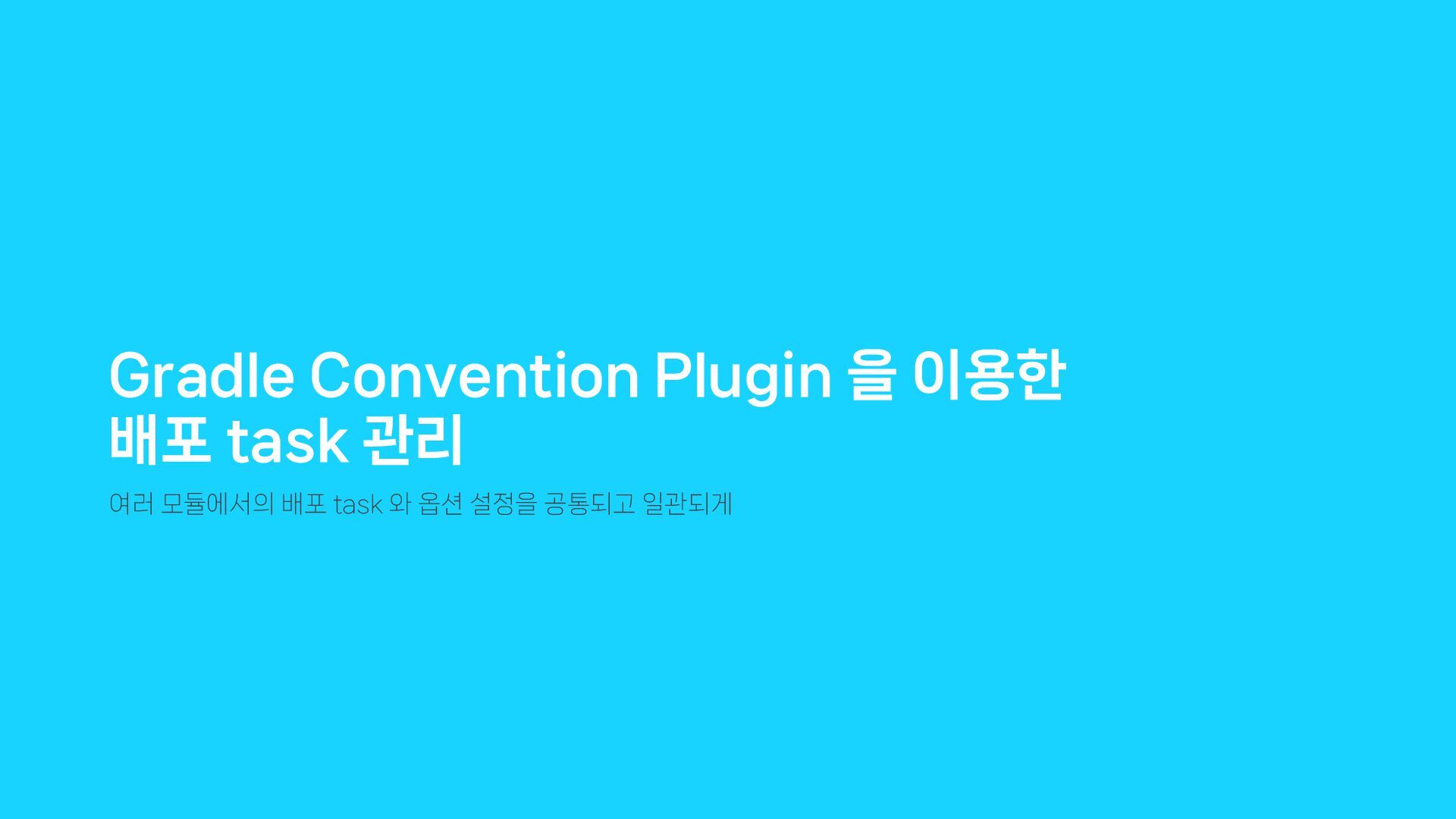 Gradle Convention Plugin 을 이용한 배포 task 관리

여러 모듈에서의 배포 task 와 옵션 설정을 공통되고 일관되게